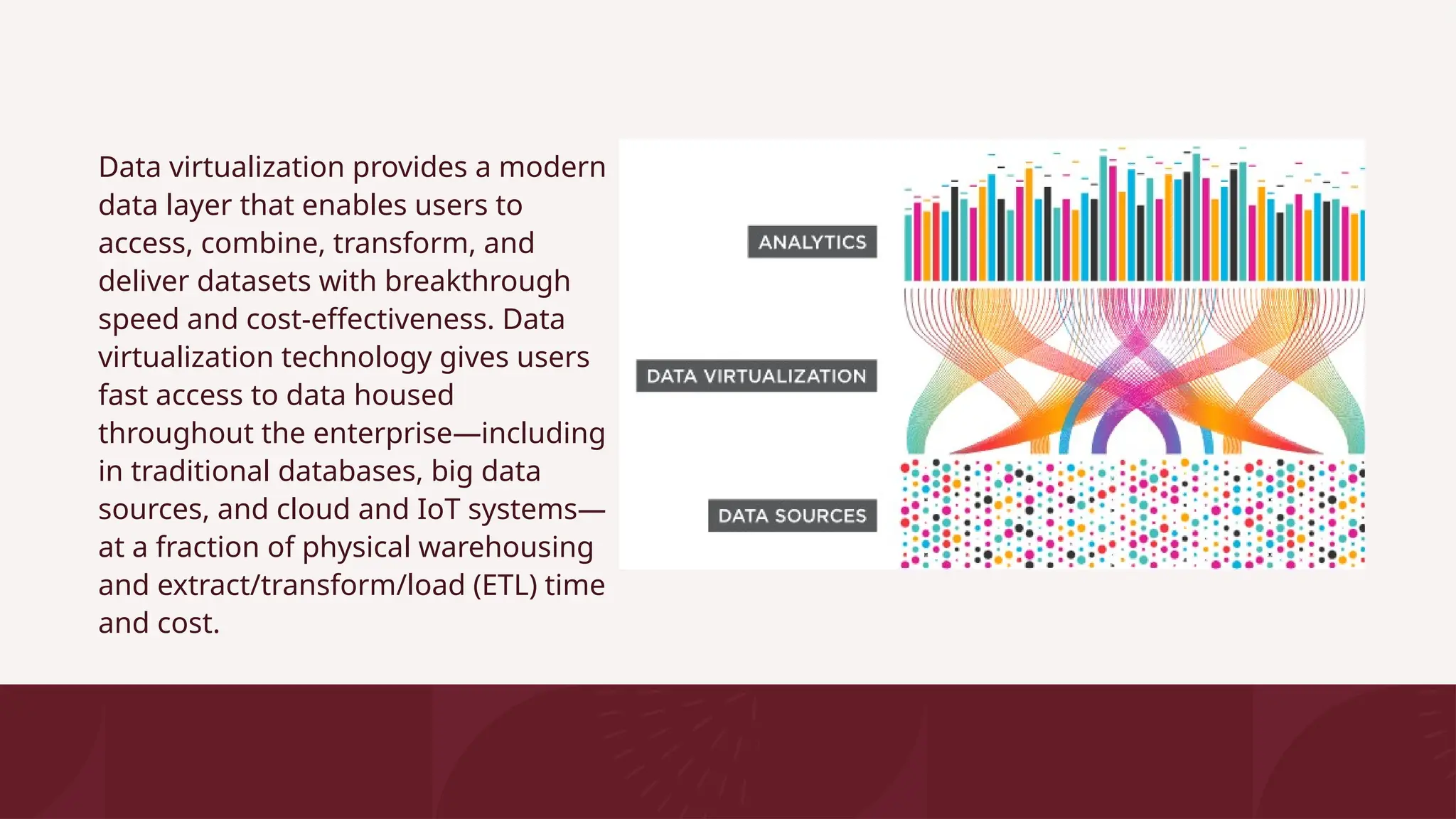 Data virtualization provides a modern data layer that enables users to access, combine, transform, and deliver datasets with breakthrough speed and cost-effectiveness. Data virtualization technology gives users fast access to data housed throughout the enterprise—including in traditional databases, big data sources, and cloud and IoT systems—at a fraction of physical warehousing and extract/transform/load (ETL) time and cost.

ANALYTICS

DATA VIRTUALIZATION

DATA SOURCES